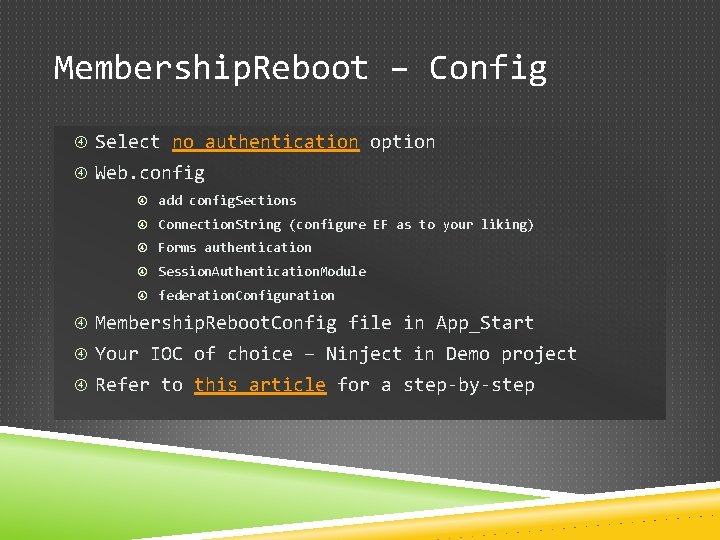 MembershipReboot – Config

Select no authentication option
Web.config
add configSections
ConnectionString (configure EF as to your liking)
Forms authentication
SessionAuthenticationModule
federationConfiguration
MembershipRebootConfig file in App_Start
Your IOC of choice – Ninject in Demo project
Refer to this article for a step-by-step